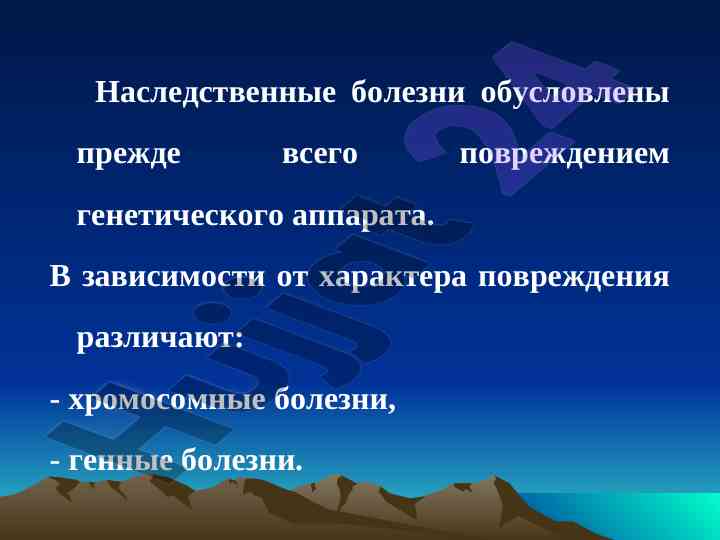 Наследственные болезни обусловлены прежде всего повреждением генетического аппарата.

В зависимости от характера повреждения различают:

- хромосомные болезни,

- генные болезни.

Hujjat 24